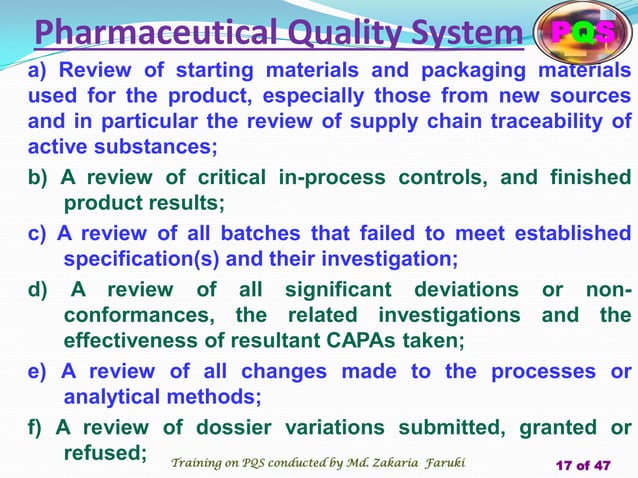 Pharmaceutical Quality System

PQS

a) Review of starting materials and packaging materials used for the product, especially those from new sources and in particular the review of supply chain traceability of active substances;

b) A review of critical in-process controls, and finished product results;

c) A review of all batches that failed to meet established specification(s) and their investigation;

d) A review of all significant deviations or non-conformances, the related investigations and the effectiveness of resultant CAPAs taken;

e) A review of all changes made to the processes or analytical methods;

f) A review of dossier variations submitted, granted or refused;

Training on PQS conducted by Md. Zakaria Faruki

17 of 47